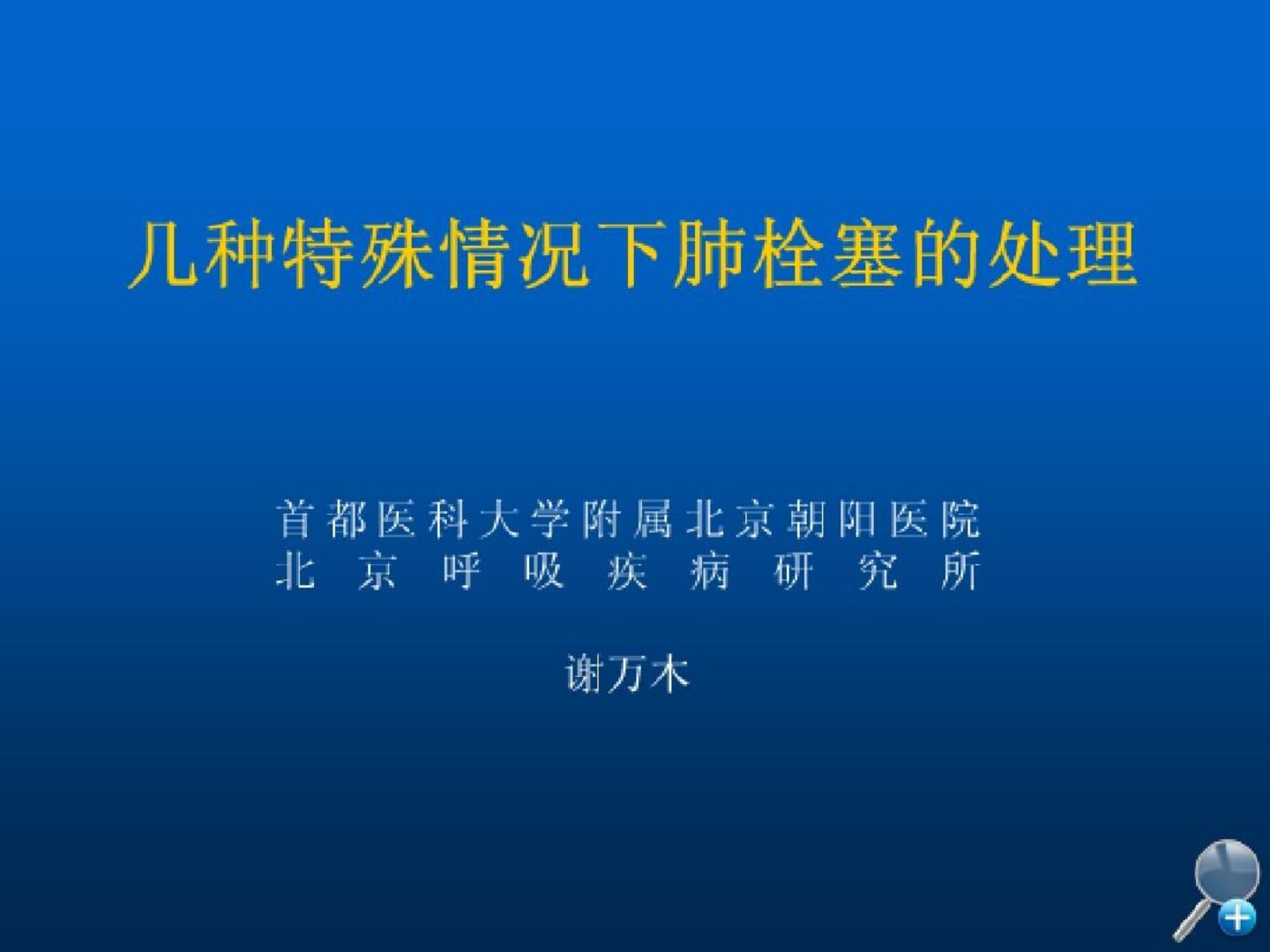 几种特殊情况下肺栓塞的处理

首都医科大学附属北京朝阳医院
北京呼吸疾病研究所

谢万木